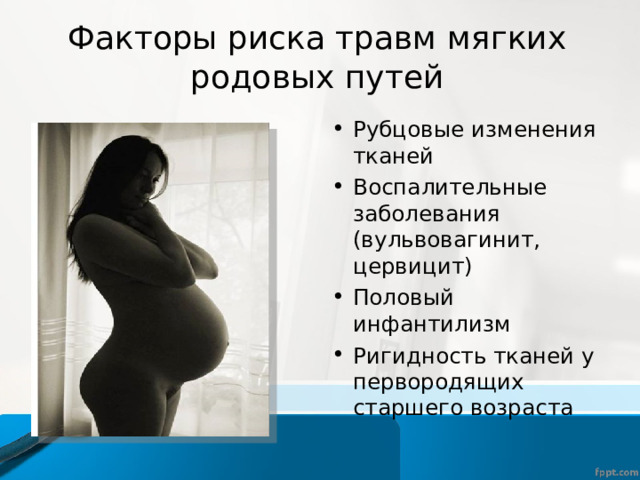 Факторы риска травм мягких родовых путей

• Рубцовые изменения тканей
• Воспалительные заболевания (вульвовагинит, цервицит)
• Половый инфантилизм
• Ригидность тканей у первородящих старшего возраста

fppt.com